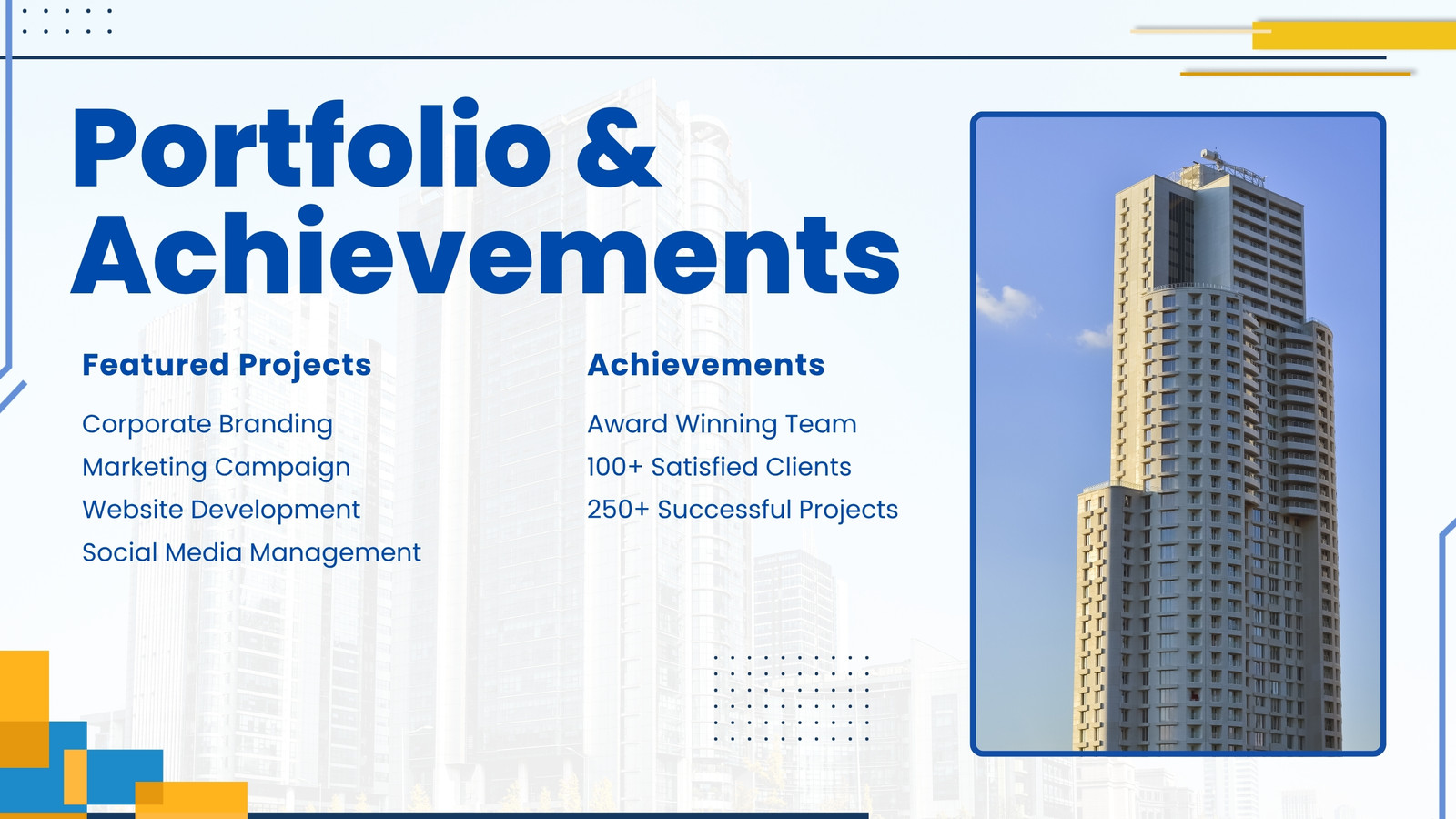 Portfolio & Achievements

Featured Projects

Corporate Branding
Marketing Campaign
Website Development
Social Media Management

Achievements

Award Winning Team
100+ Satisfied Clients
250+ Successful Projects